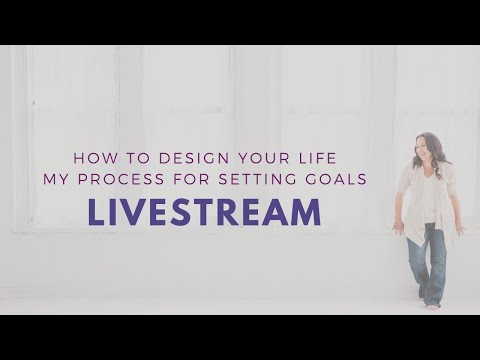 HOW TO DESIGN YOUR LIFE
MY PROCESS FOR SETTING GOALS
LIVESTREAM